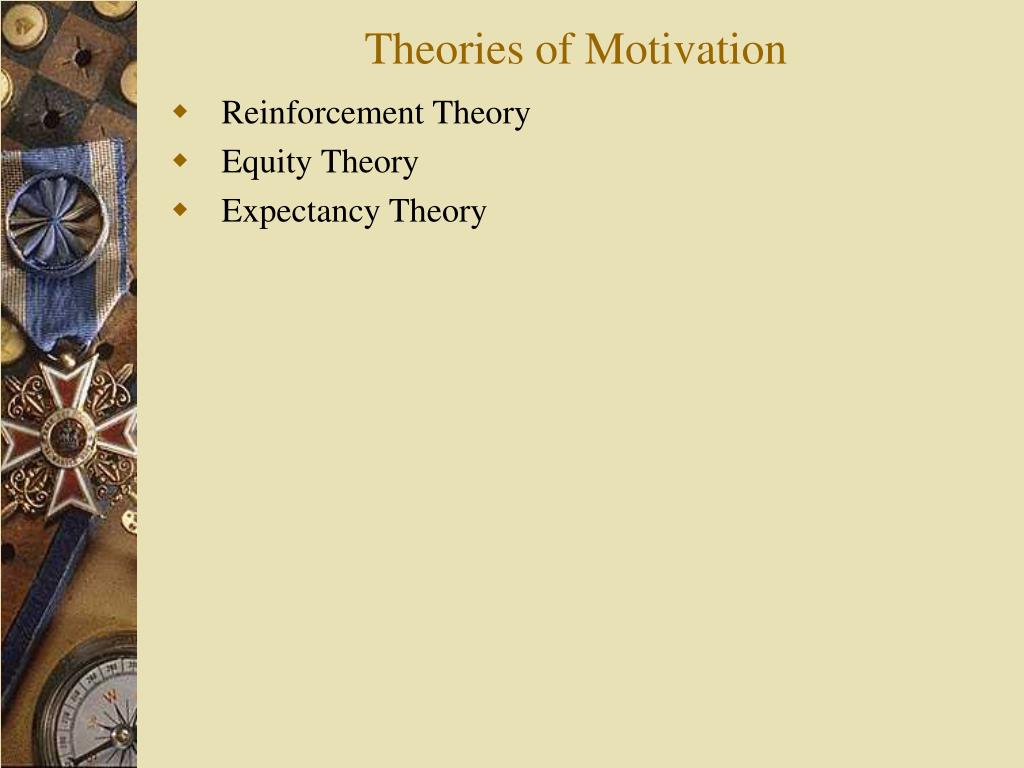 Theories of Motivation

- Reinforcement Theory
- Equity Theory
- Expectancy Theory